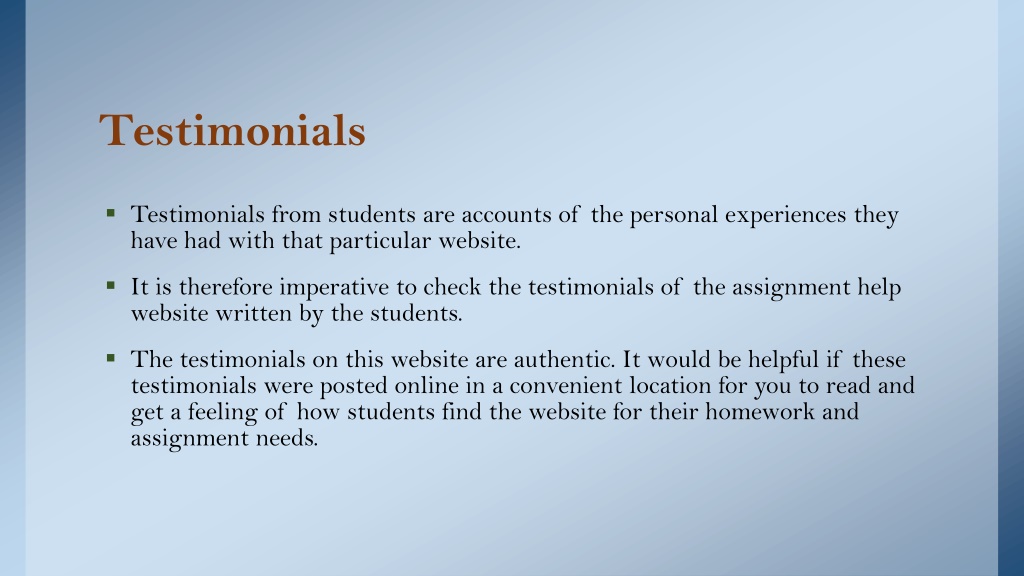 Testimonials

▪ Testimonials from students are accounts of the personal experiences they have had with that particular website.

▪ It is therefore imperative to check the testimonials of the assignment help website written by the students.

▪ The testimonials on this website are authentic. It would be helpful if these testimonials were posted online in a convenient location for you to read and get a feeling of how students find the website for their homework and assignment needs.